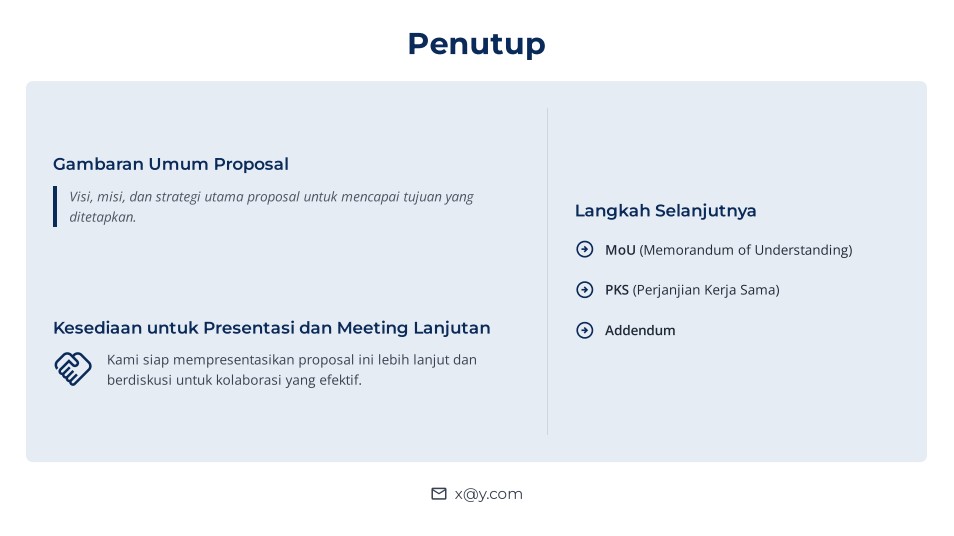 Penutup

Gambaran Umum Proposal

Visi, misi, dan strategi utama proposal untuk mencapai tujuan yang ditetapkan.

Kesediaan untuk Presentasi dan Meeting Lanjutan

Kami siap mempresentasikan proposal ini lebih lanjut dan berdiskusi untuk kolaborasi yang efektif.

Langkah Selanjutnya

MoU (Memorandum of Understanding)

PKS (Perjanjian Kerja Sama)

Addendum

x@y.com